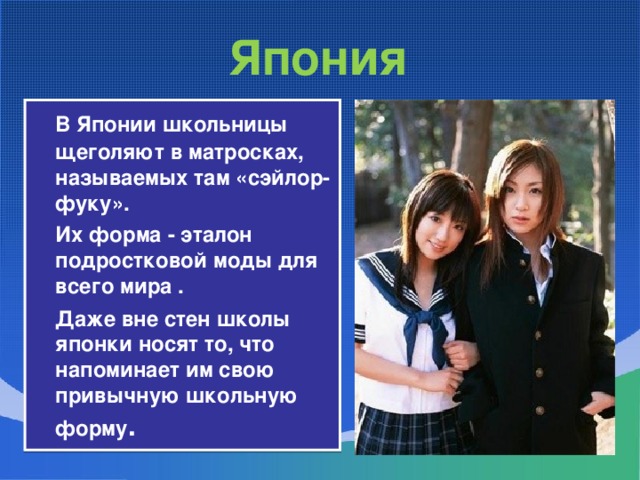 Япония

В Японии школьницы щеголяют в матросках, называемых там «сэйлор-фуку».

Их форма - эталон подростковой моды для всего мира .

Даже вне стен школы японки носят то, что напоминает им свою привычную школьную форму.